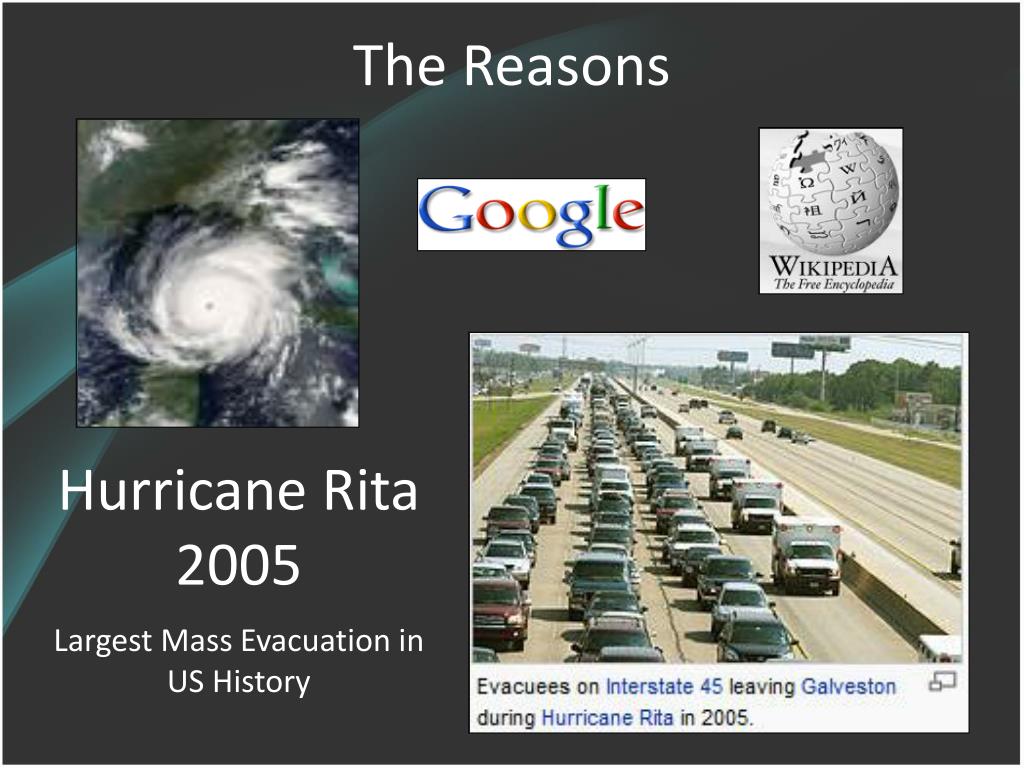 The Reasons

Google

WIKIPEDIA
The Free Encyclopedia

Hurricane Rita 2005

Largest Mass Evacuation in US History

Evacuees on Interstate 45 leaving Galveston during Hurricane Rita in 2005.